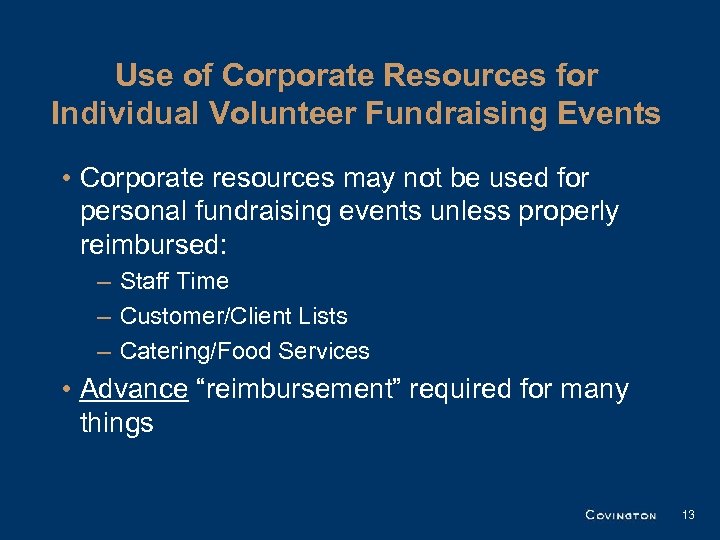 Use of Corporate Resources for Individual Volunteer Fundraising Events

• Corporate resources may not be used for personal fundraising events unless properly reimbursed:
– Staff Time
– Customer/Client Lists
– Catering/Food Services

• Advance "reimbursement" required for many things

COVINGTON 13